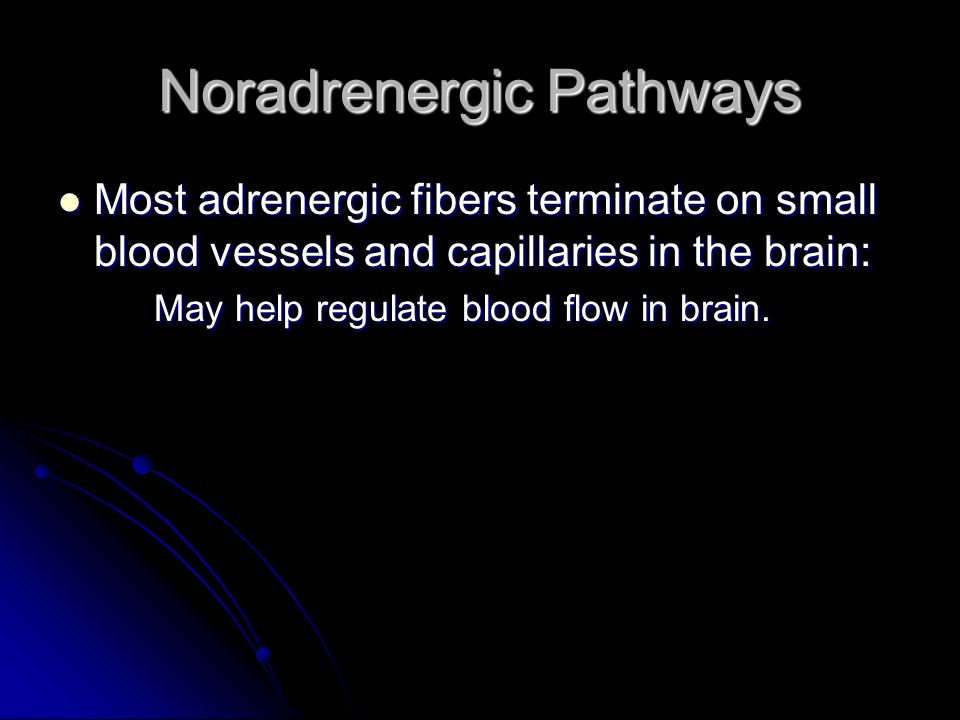 Noradrenergic Pathways

Most adrenergic fibers terminate on small blood vessels and capillaries in the brain:

May help regulate blood flow in brain.